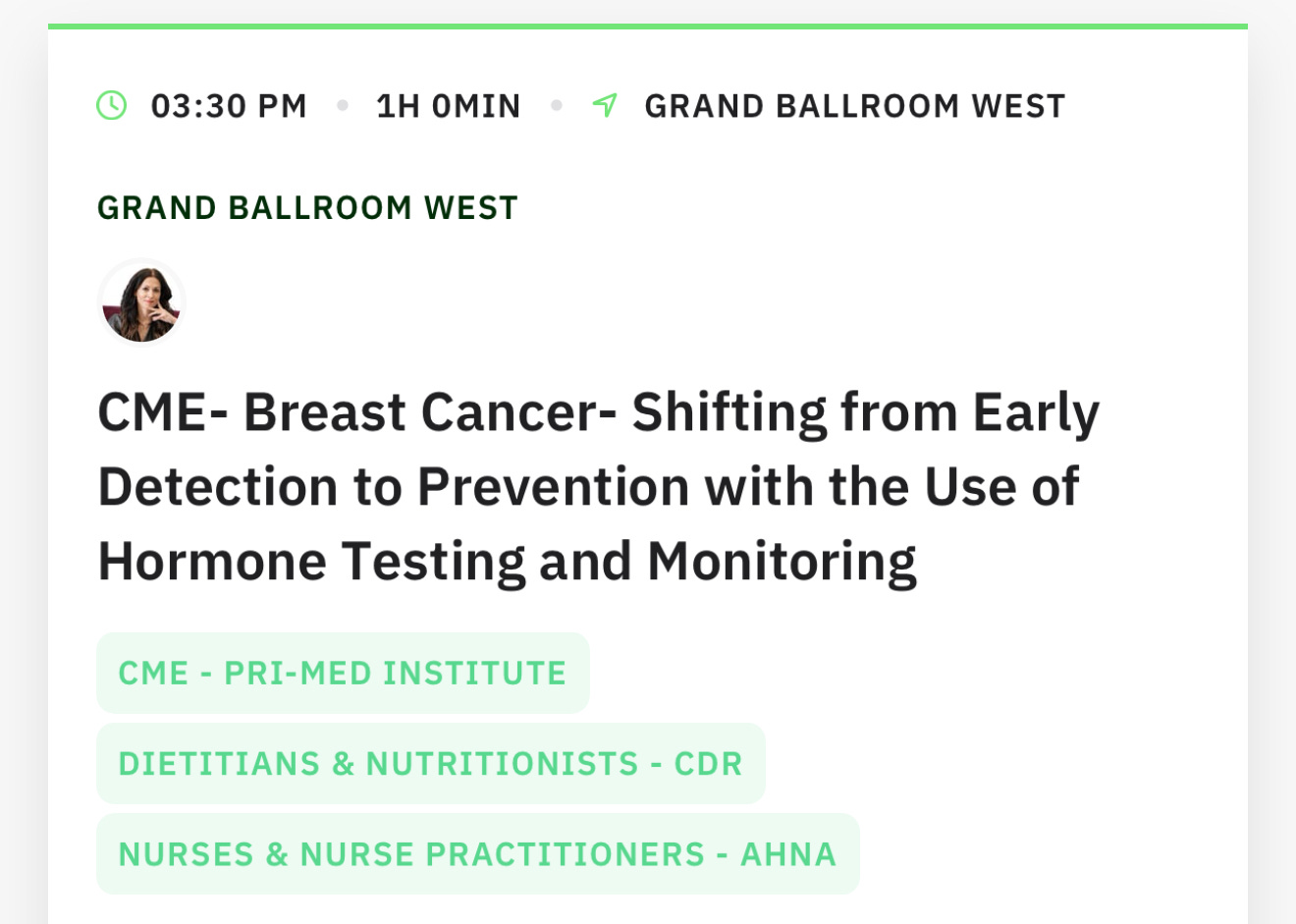 03:30 PM • 1H 0MIN • GRAND BALLROOM WEST

GRAND BALLROOM WEST

CME- Breast Cancer- Shifting from Early Detection to Prevention with the Use of Hormone Testing and Monitoring

CME - PRI-MED INSTITUTE

DIETITIANS & NUTRITIONISTS - CDR

NURSES & NURSE PRACTITIONERS - AHNA